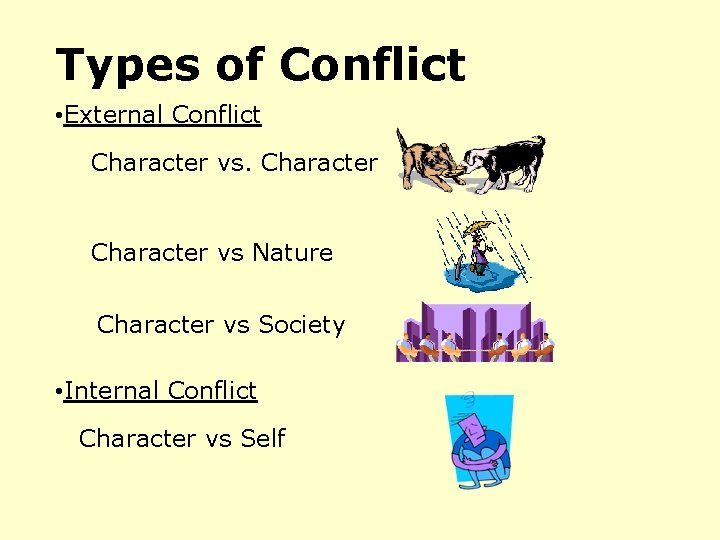 Types of Conflict

•External Conflict

Character vs. Character

Character vs Nature

Character vs Society

•Internal Conflict

Character vs Self